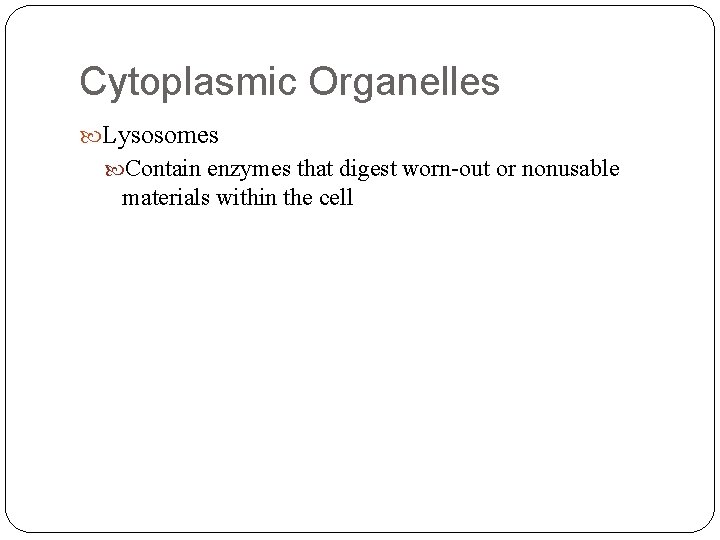 Cytoplasmic Organelles

Lysosomes

Contain enzymes that digest worn-out or nonusable materials within the cell